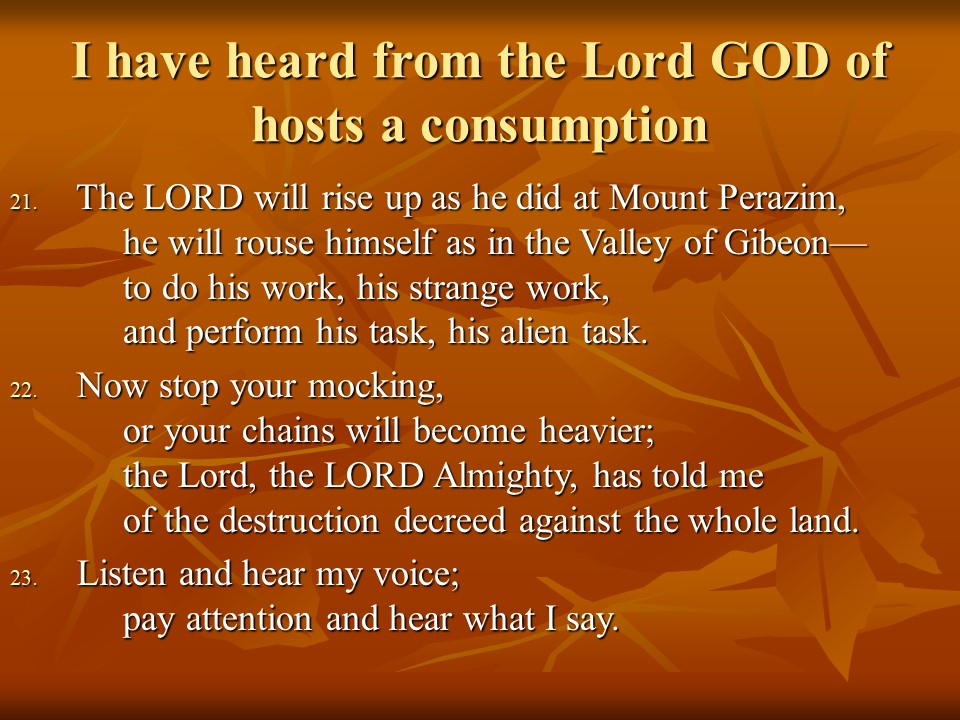 I have heard from the Lord GOD of hosts a consumption

21. The LORD will rise up as he did at Mount Perazim,
he will rouse himself as in the Valley of Gibeon—
to do his work, his strange work,
and perform his task, his alien task.

22. Now stop your mocking,
or your chains will become heavier;
the Lord, the LORD Almighty, has told me
of the destruction decreed against the whole land.

23. Listen and hear my voice;
pay attention and hear what I say.